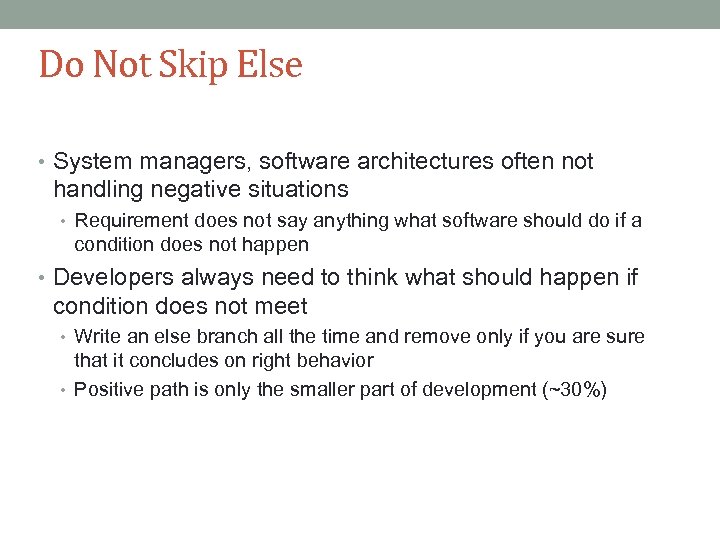 Do Not Skip Else

• System managers, software architectures often not handling negative situations
  • Requirement does not say anything what software should do if a condition does not happen
• Developers always need to think what should happen if condition does not meet
  • Write an else branch all the time and remove only if you are sure that it concludes on right behavior
  • Positive path is only the smaller part of development (~30%)